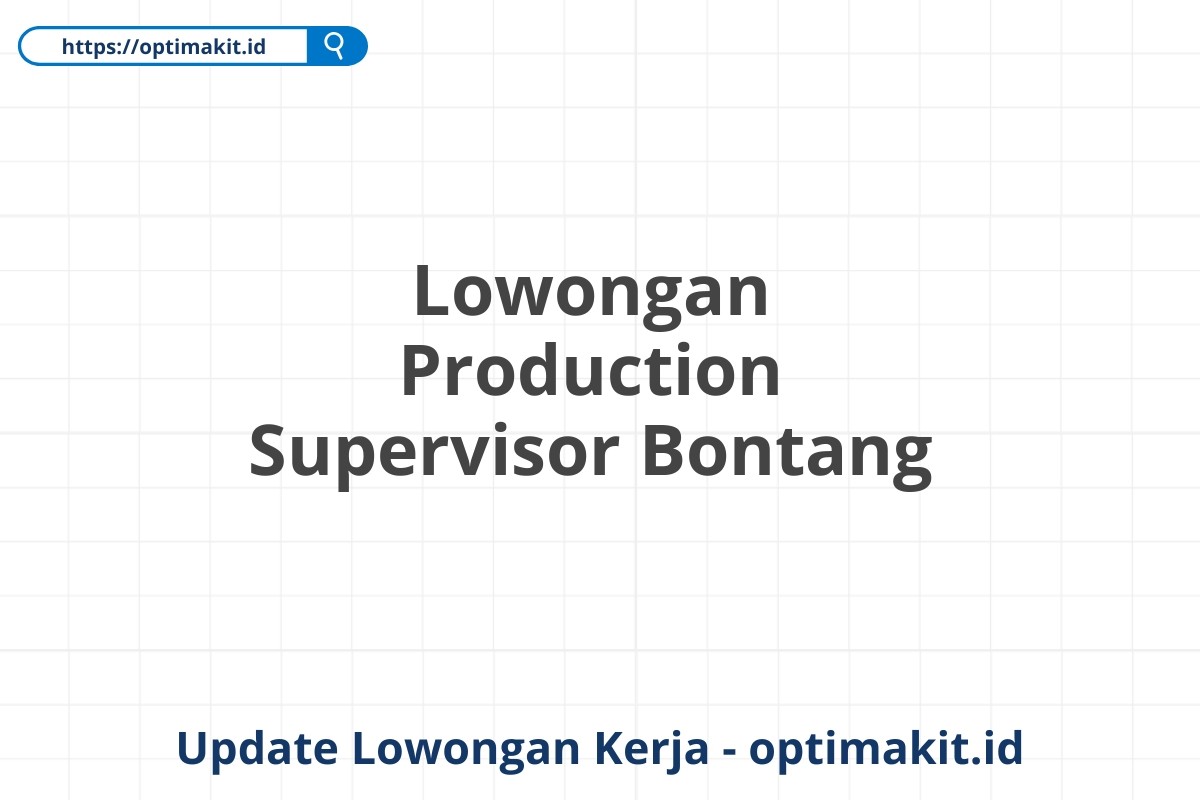 https://optimakit.id

Lowongan Production Supervisor Bontang

Update Lowongan Kerja - optimakit.id